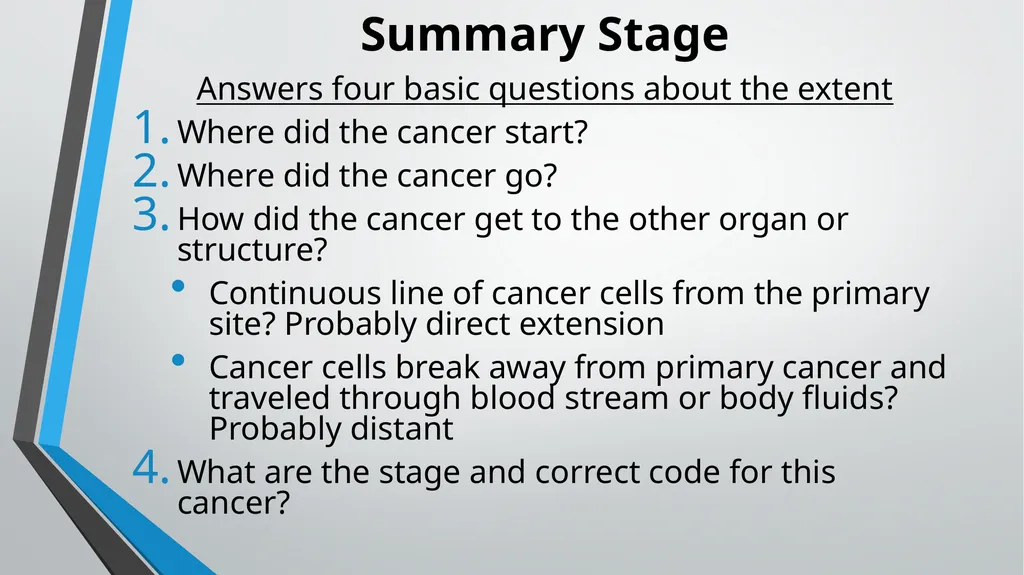 Summary Stage

Answers four basic questions about the extent

1. Where did the cancer start?
2. Where did the cancer go?
3. How did the cancer get to the other organ or structure?
   • Continuous line of cancer cells from the primary site? Probably direct extension
   • Cancer cells break away from primary cancer and traveled through blood stream or body fluids? Probably distant
4. What are the stage and correct code for this cancer?